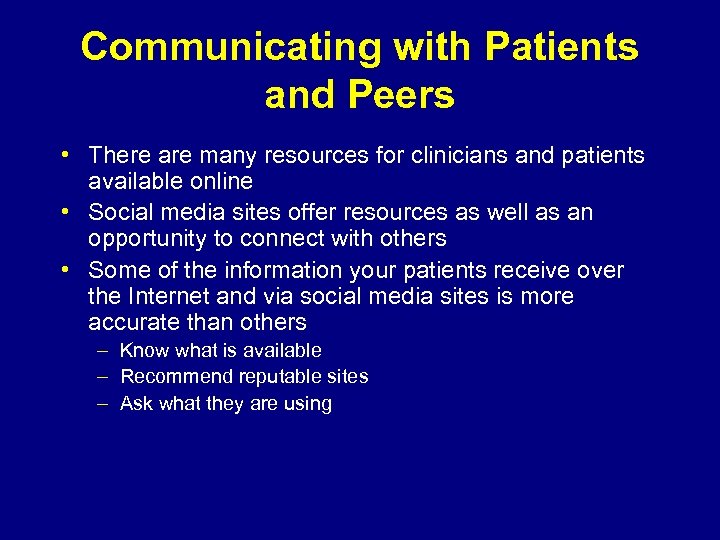 Communicating with Patients and Peers

• There are many resources for clinicians and patients available online
• Social media sites offer resources as well as an opportunity to connect with others
• Some of the information your patients receive over the Internet and via social media sites is more accurate than others
– Know what is available
– Recommend reputable sites
– Ask what they are using